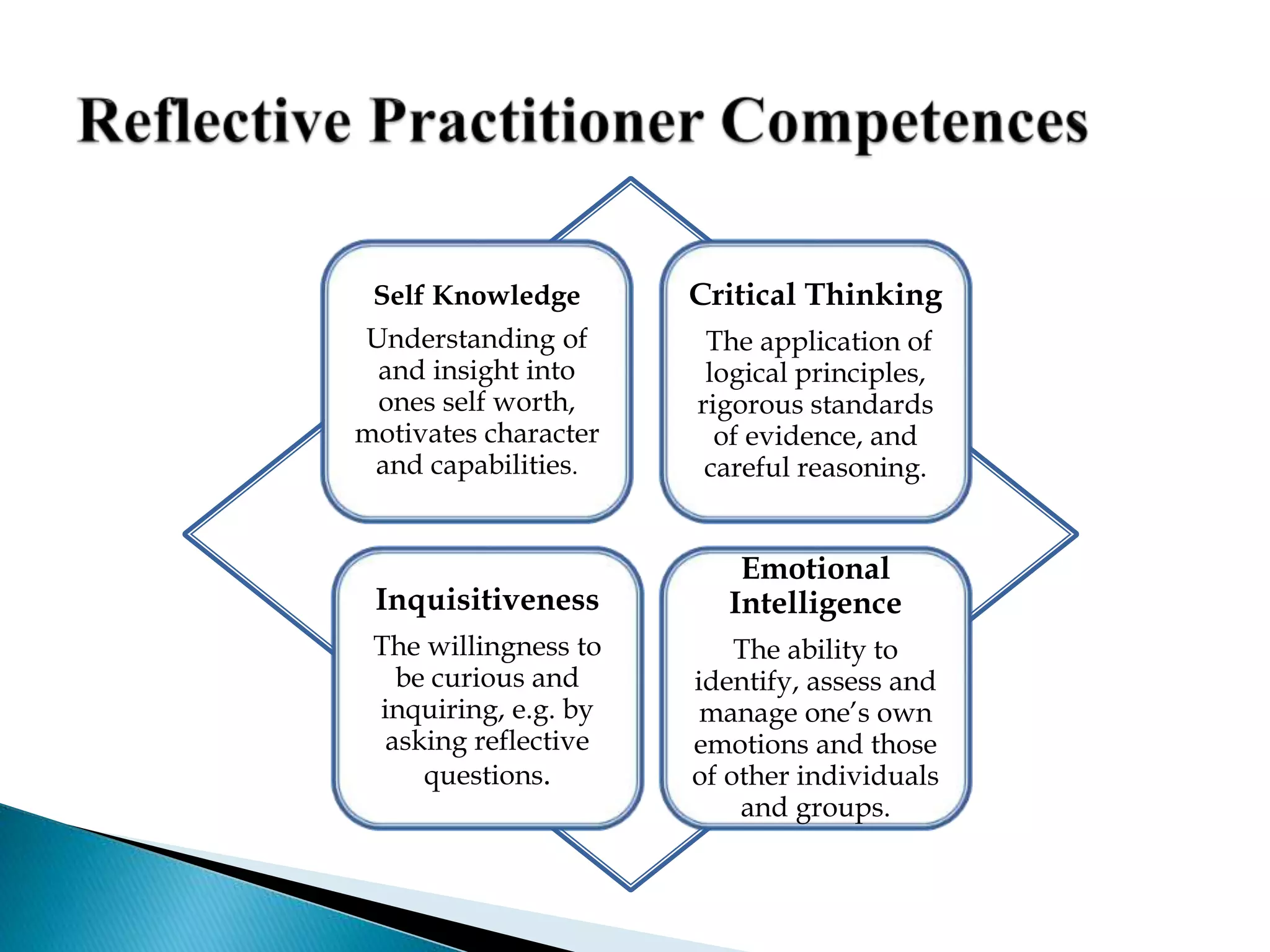 Reflective Practitioner Competences

Self Knowledge

Understanding of and insight into ones self worth, motivates character and capabilities.

Critical Thinking

The application of logical principles, rigorous standards of evidence, and careful reasoning.

Inquisitiveness

The willingness to be curious and inquiring, e.g. by asking reflective questions.

Emotional Intelligence

The ability to identify, assess and manage one's own emotions and those of other individuals and groups.